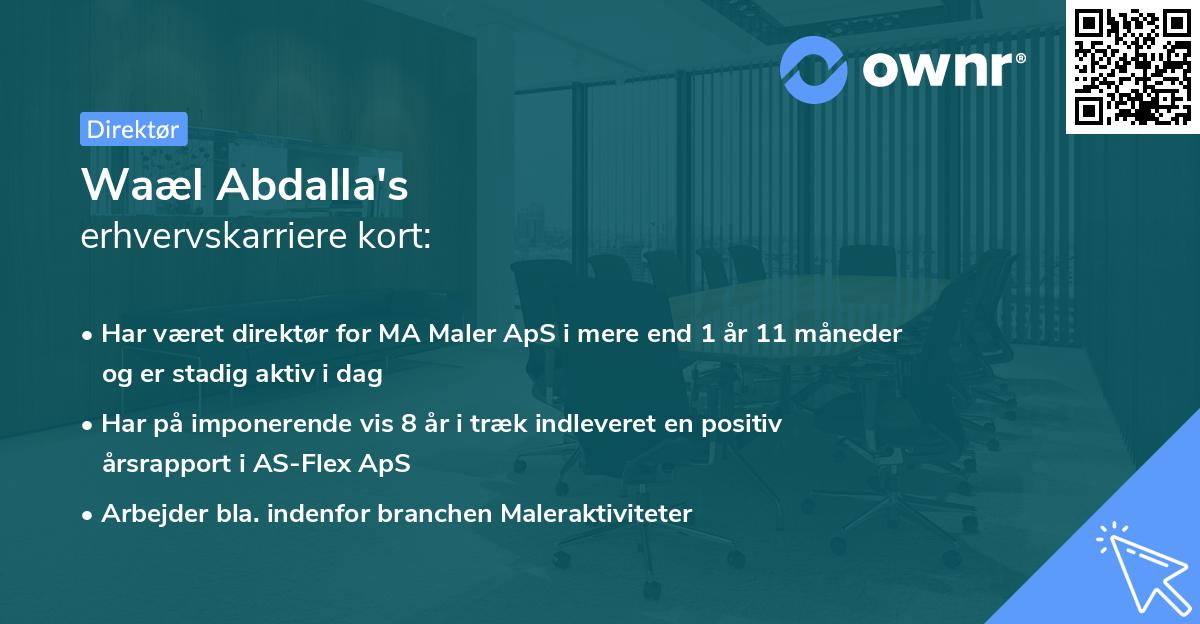 ownr®

Direktør

Waæl Abdalla's
erhvervskarriere kort:

• Har været direktør for MA Maler ApS i mere end 1 år 11 måneder og er stadig aktiv i dag

• Har på imponerende vis 8 år i træk indleveret en positiv årsrapport i AS-Flex ApS

• Arbejder bla. indenfor branchen Maleraktiviteter